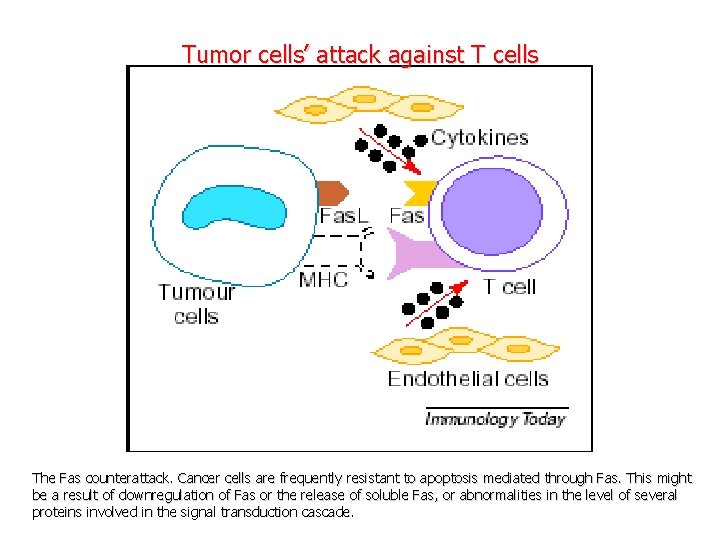 Tumor cells' attack against T cells

Cytokines

FasL

Fas

MHC

Tumour cells

T cell

Endothelial cells

Immunology Today

The Fas counterattack. Cancer cells are frequently resistant to apoptosis mediated through Fas. This might be a result of downregulation of Fas or the release of soluble Fas, or abnormalities in the level of several proteins involved in the signal transduction cascade.